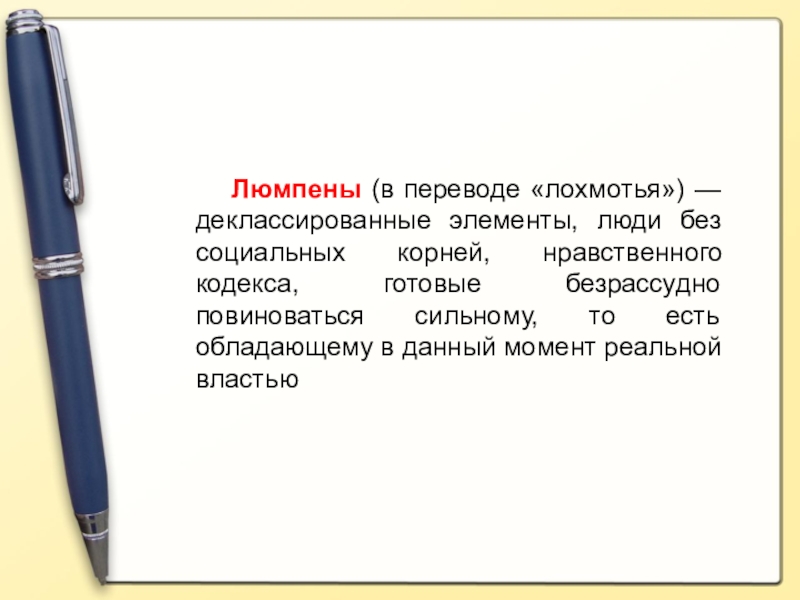 Люмпены (в переводе «лохмотья») — деклассированные элементы, люди без социальных корней, нравственного кодекса, готовые безрассудно повиноваться сильному, то есть обладающему в данный момент реальной властью